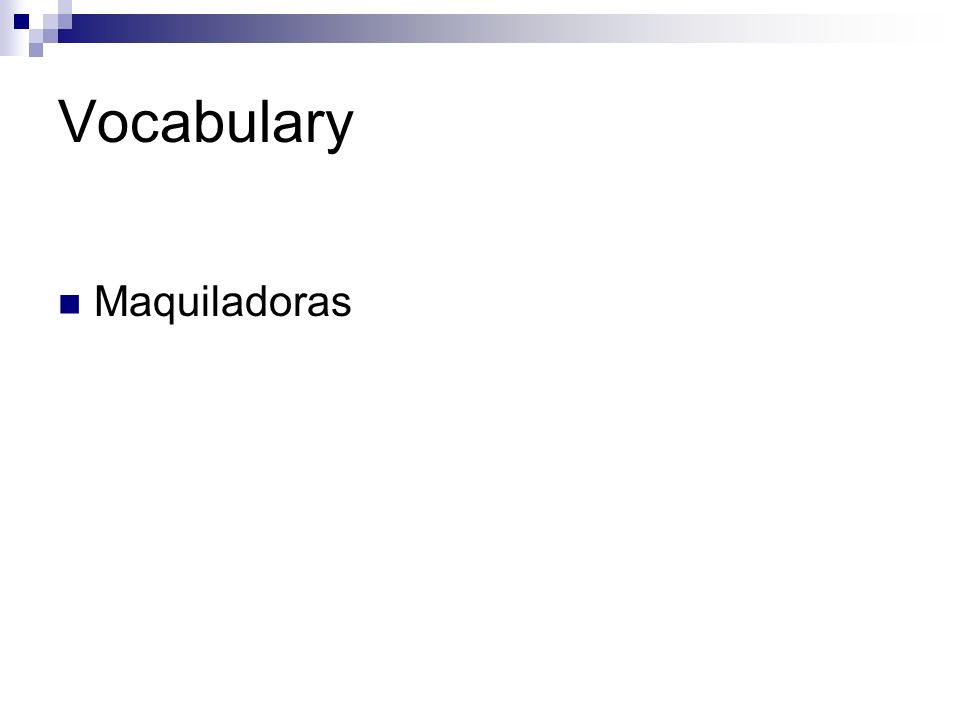 Vocabulary

Maquiladoras